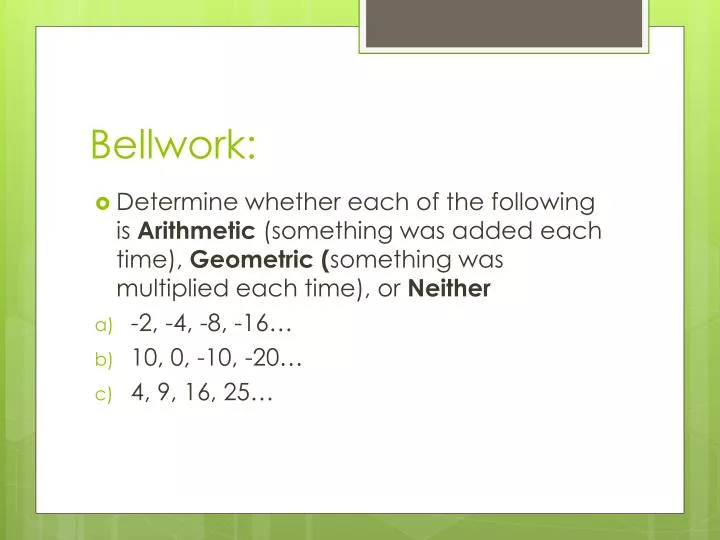 Bellwork:

Determine whether each of the following is Arithmetic (something was added each time), Geometric (something was multiplied each time), or Neither

a) -2, -4, -8, -16…
b) 10, 0, -10, -20…
c) 4, 9, 16, 25…